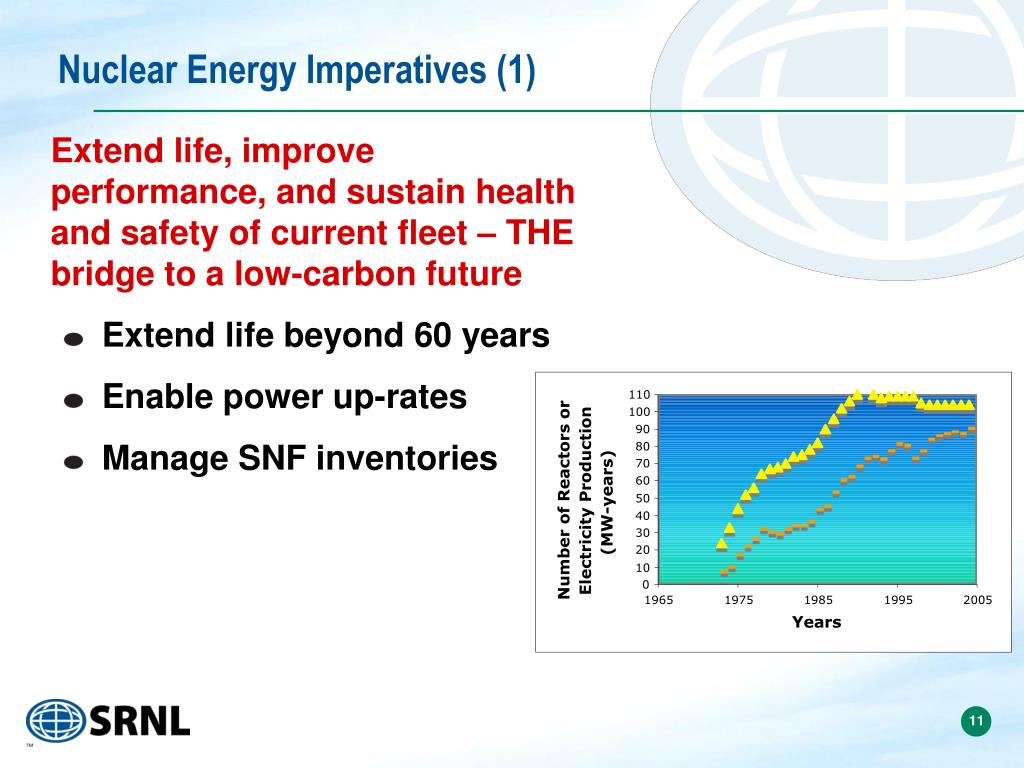 Nuclear Energy Imperatives (1)

Extend life, improve performance, and sustain health and safety of current fleet – THE bridge to a low-carbon future

Extend life beyond 60 years

Enable power up-rates

Manage SNF inventories

Number of Reactors or Electricity Production (MW-years)

110
100
90
80
70
60
50
40
30
20
10
0

1965 1975 1985 1995 2005

Years

SRNL

TM

11